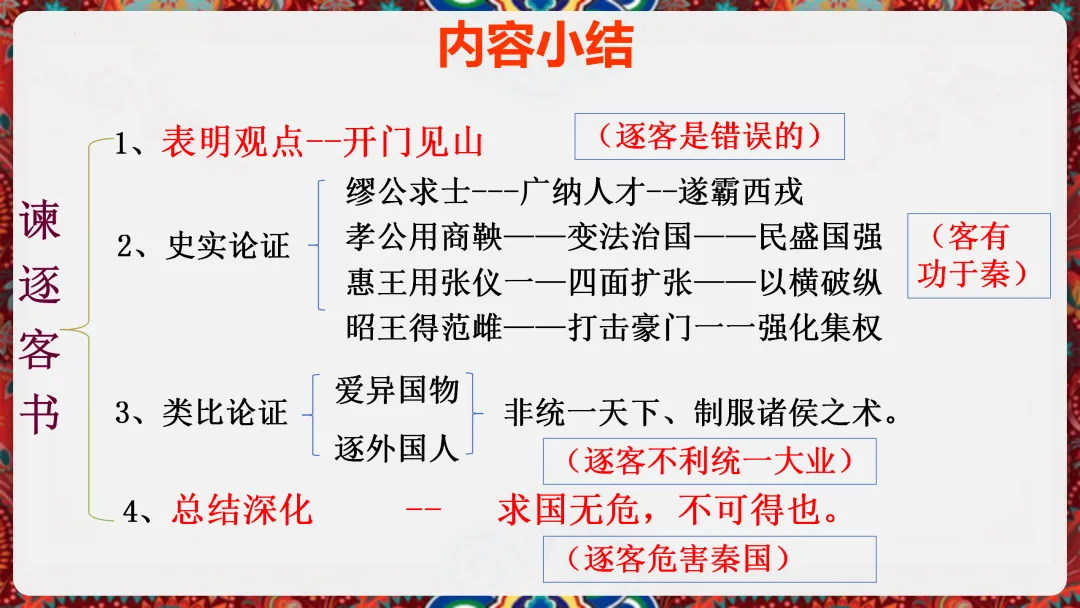 内容小结

谏逐客书

1、表明观点--开门见山

（逐客是错误的）

2、史实论证

缪公求士---广纳人才--遂霸西戎
孝公用商鞅——变法治国——民盛国强
惠王用张仪一—四面扩张——以横破纵
昭王得范雎——打击豪门一一强化集权

（客有功于秦）

3、类比论证

爱异国物
逐外国人

非统一天下、制服诸侯之术。

（逐客不利统一大业）

4、总结深化 -- 求国无危，不可得也。

（逐客危害秦国）